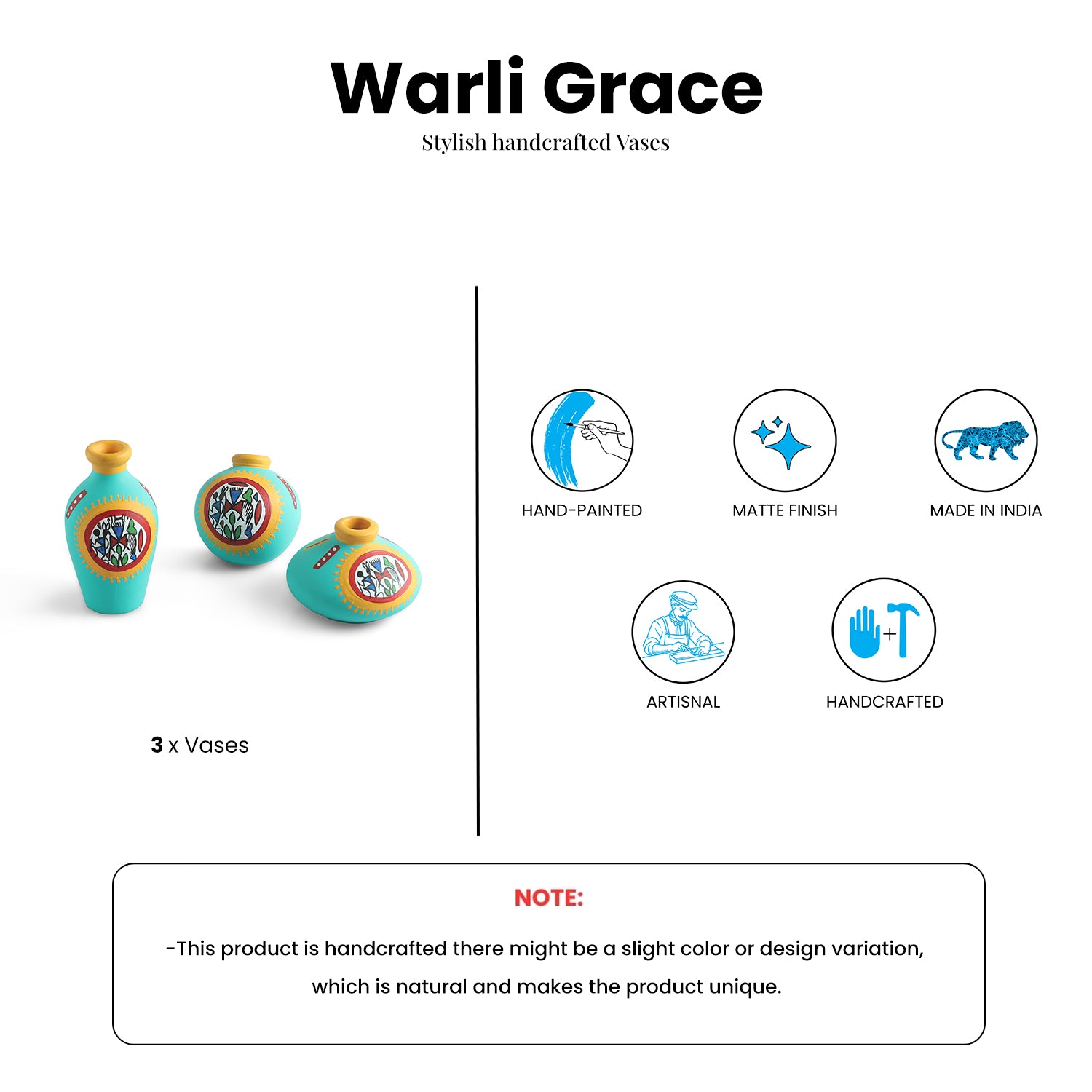 Warli Grace

Stylish handcrafted Vases

3 x Vases

HAND-PAINTED

MATTE FINISH

MADE IN INDIA

ARTISNAL

HANDCRAFTED

NOTE:

-This product is handcrafted there might be a slight color or design variation, which is natural and makes the product unique.